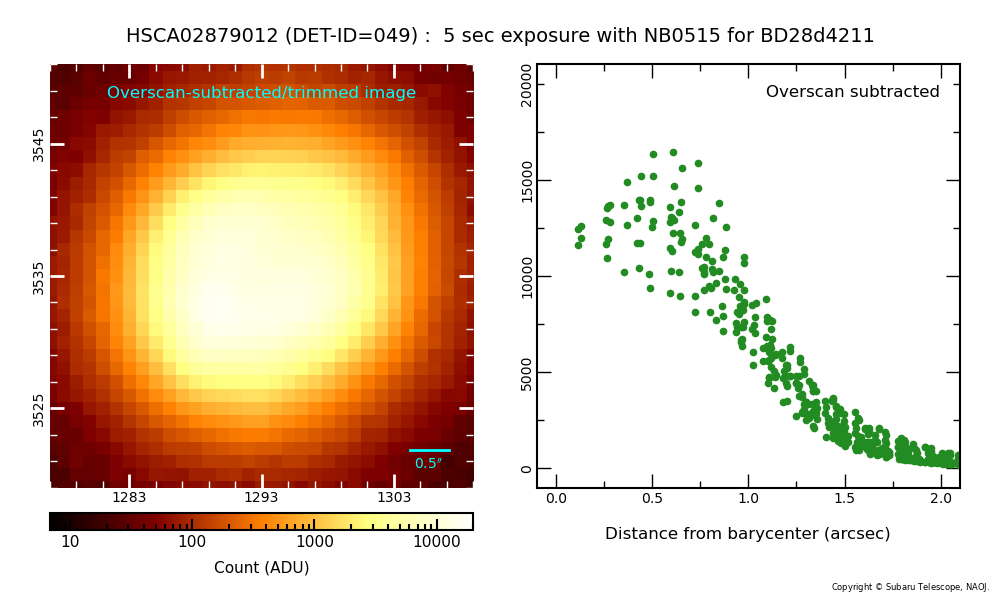 HSCA02879012 (DET-ID=049) : 5 sec exposure with NB0515 for BD28d4211

Overscan-subtracted/trimmed image

3545

3535

3525

0.5″

1283

1293

1303

10

100

1000

10000

Count (ADU)

Overscan subtracted

20000

15000

10000

5000

0

0.0

0.5

1.0

1.5

2.0

Distance from barycenter (arcsec)

Copyright © Subaru Telescope, NAOJ.